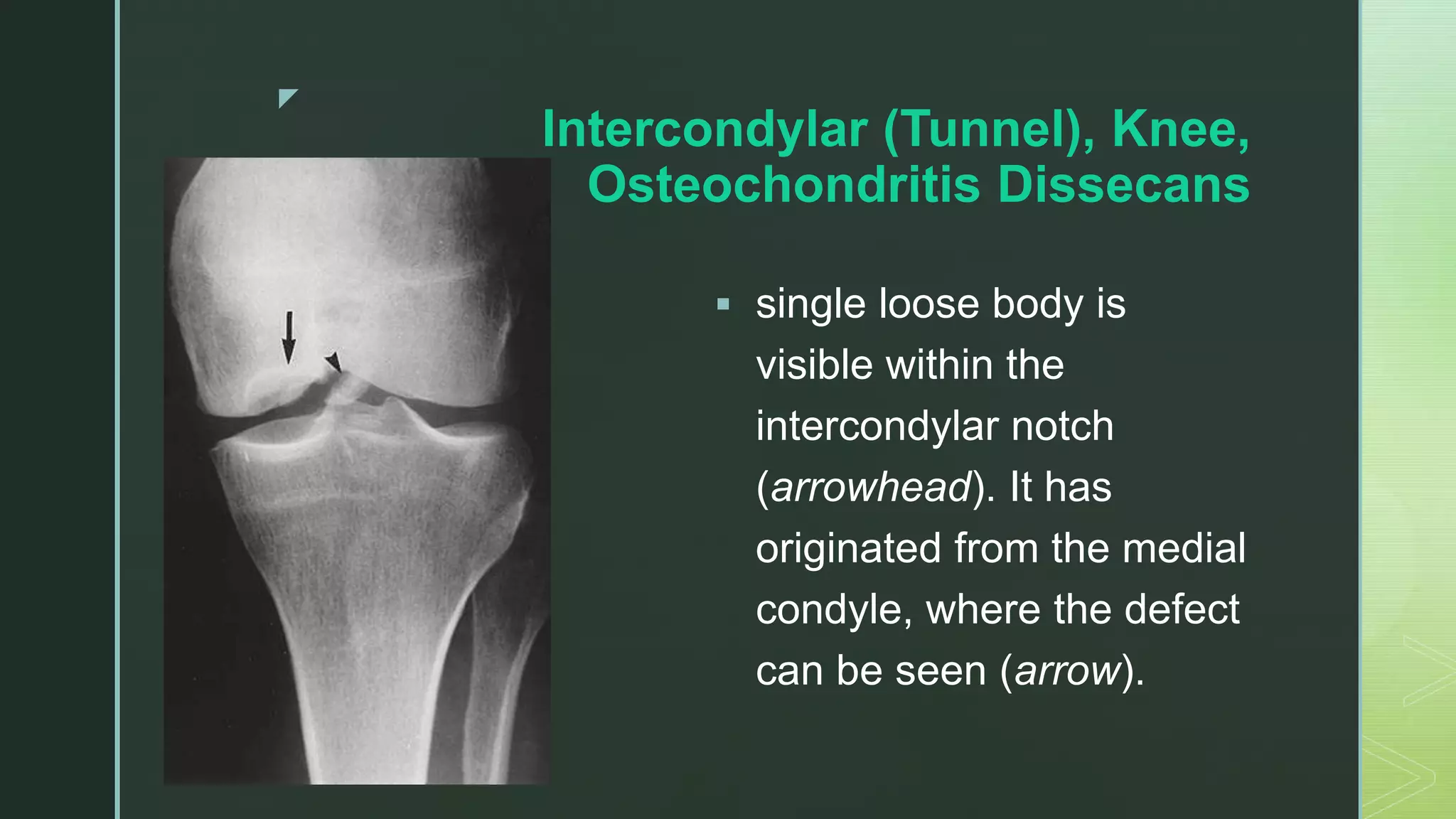 Intercondylar (Tunnel), Knee, Osteochondritis Dissecans

▪ single loose body is visible within the intercondylar notch (arrowhead). It has originated from the medial condyle, where the defect can be seen (arrow).